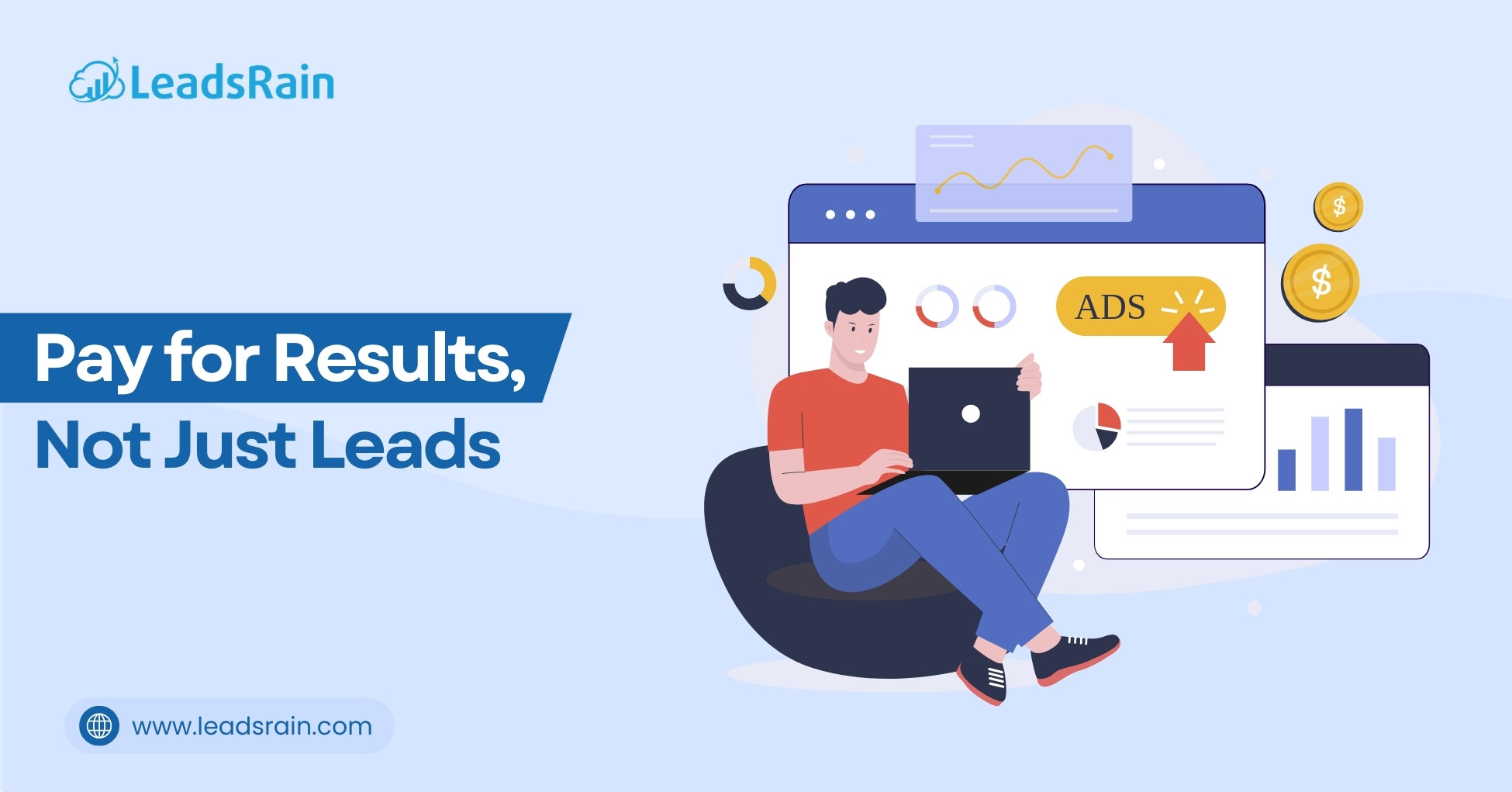 LeadsRain

Pay for Results,
Not Just Leads

ADS

$

$

www.leadsrain.com